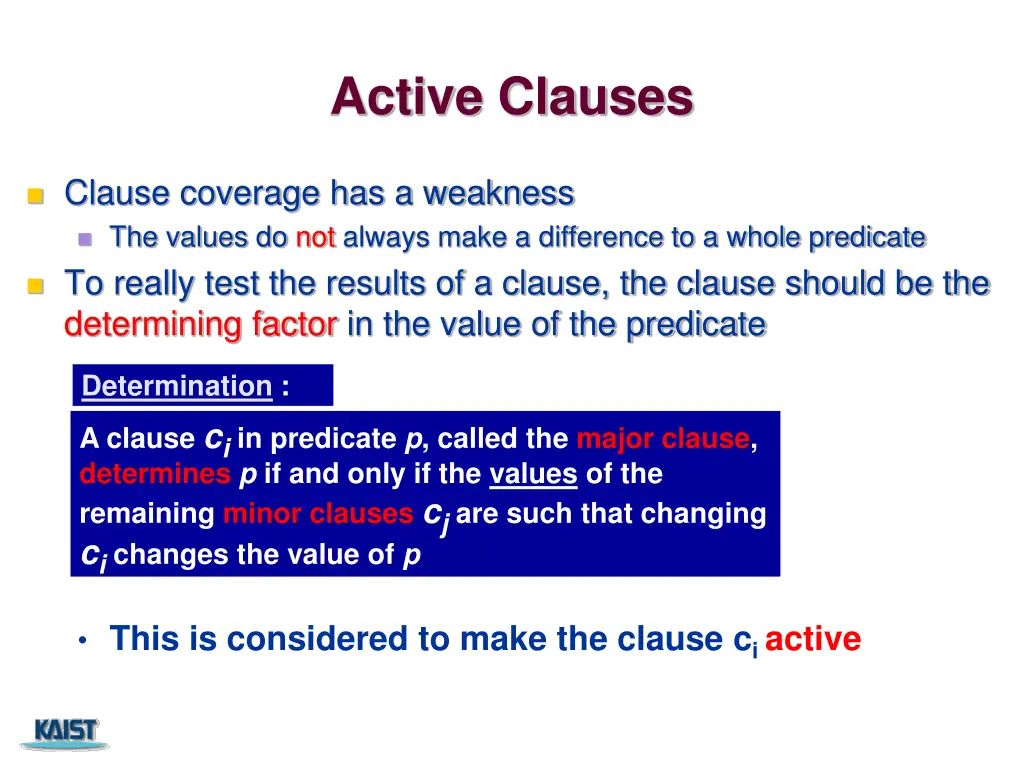 Active Clauses

Clause coverage has a weakness

The values do not always make a difference to a whole predicate

To really test the results of a clause, the clause should be the determining factor in the value of the predicate

Determination :

A clause $c_i$ in predicate $p$, called the major clause, determines $p$ if and only if the values of the remaining minor clauses $c_j$ are such that changing $c_i$ changes the value of $p$

• This is considered to make the clause $c_i$ active

KAIST